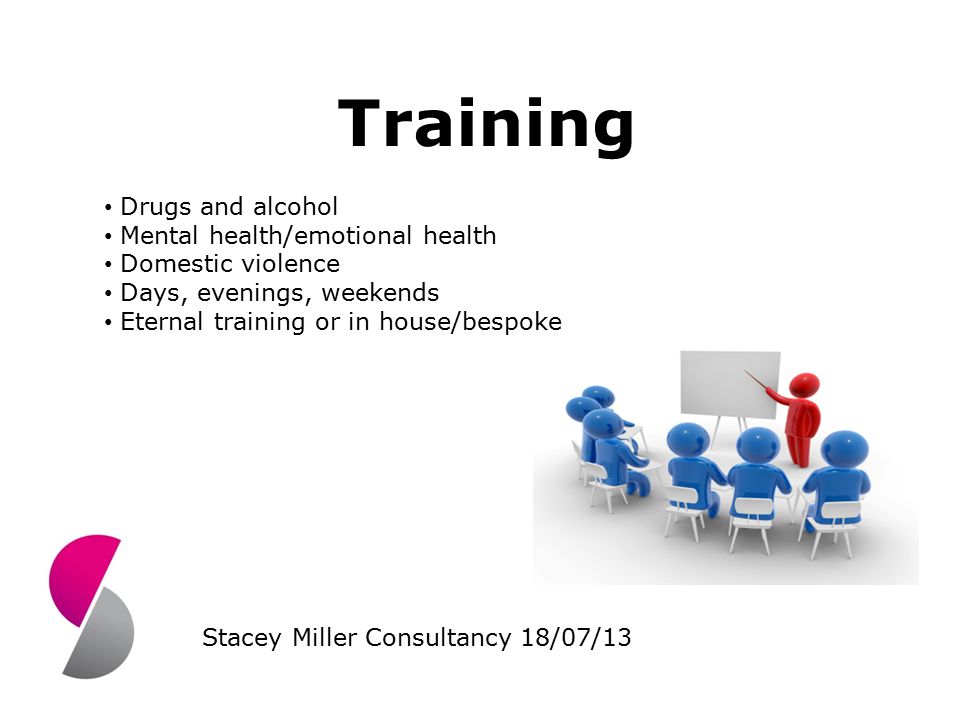 Training

• Drugs and alcohol
• Mental health/emotional health
• Domestic violence
• Days, evenings, weekends
• Eternal training or in house/bespoke

Stacey Miller Consultancy 18/07/13